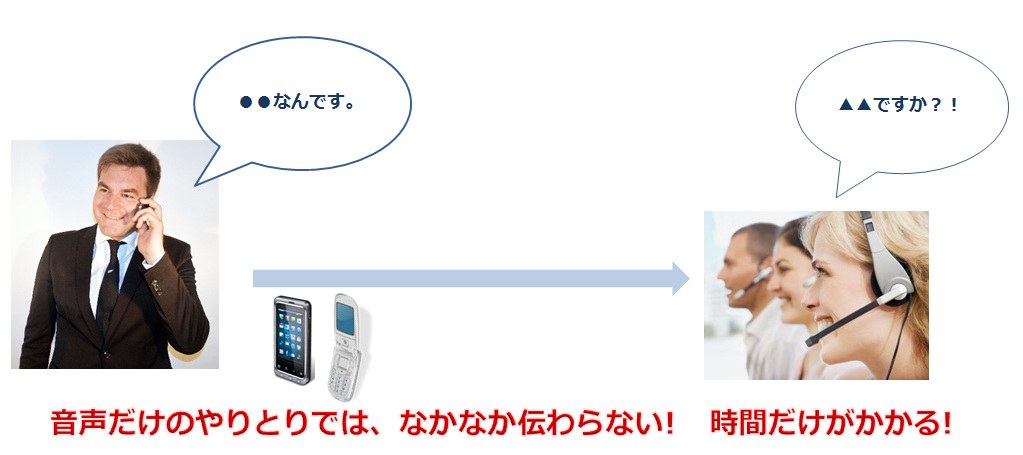 ●●なんです。

▲▲ですか？！

音声だけのやりとりでは、なかなか伝わらない！　時間だけがかかる！